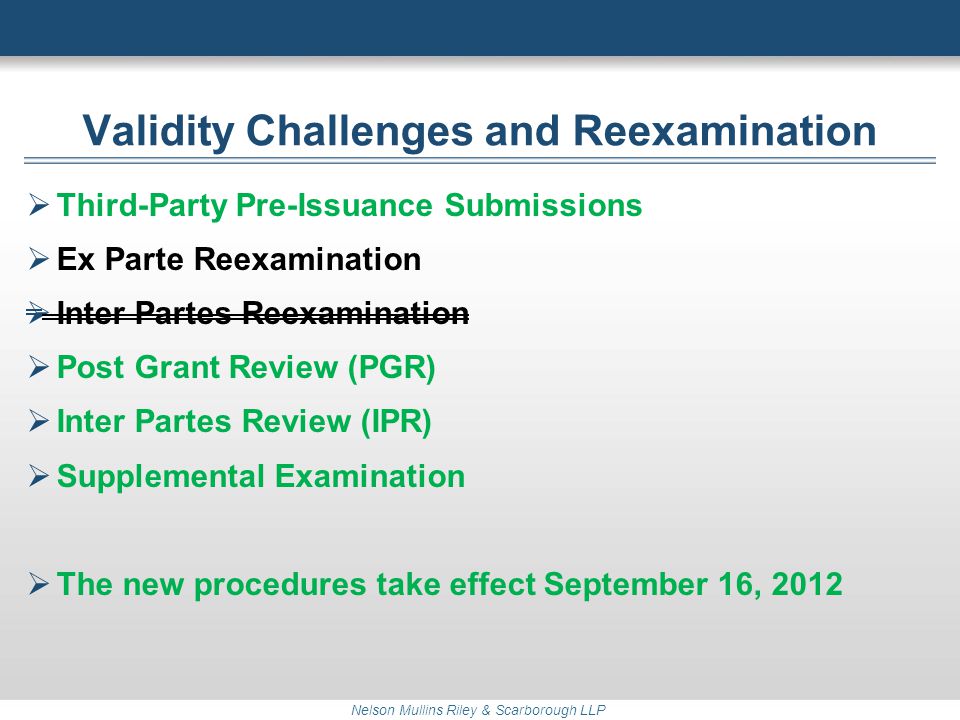 Validity Challenges and Reexamination

➢ Third-Party Pre-Issuance Submissions

➢ Ex Parte Reexamination

➢ ~~Inter Partes Reexamination~~

➢ Post Grant Review (PGR)

➢ Inter Partes Review (IPR)

➢ Supplemental Examination

➢ The new procedures take effect September 16, 2012

Nelson Mullins Riley & Scarborough LLP